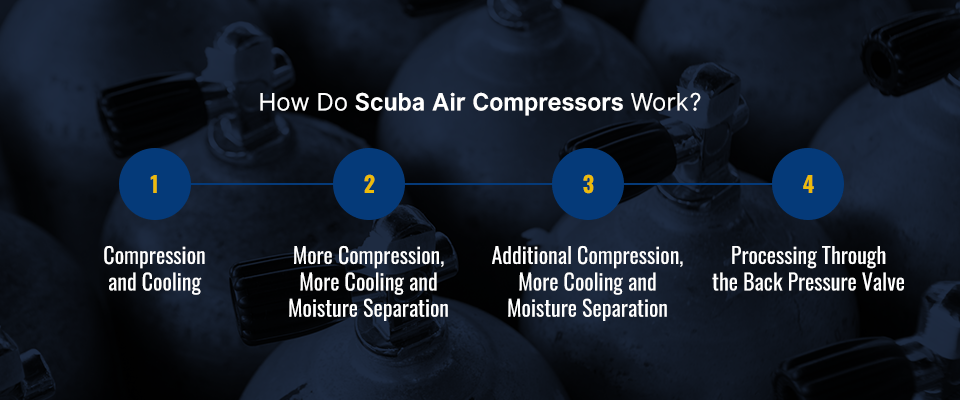 How Do Scuba Air Compressors Work?

1

Compression and Cooling

2

More Compression, More Cooling and Moisture Separation

3

Additional Compression, More Cooling and Moisture Separation

4

Processing Through the Back Pressure Valve